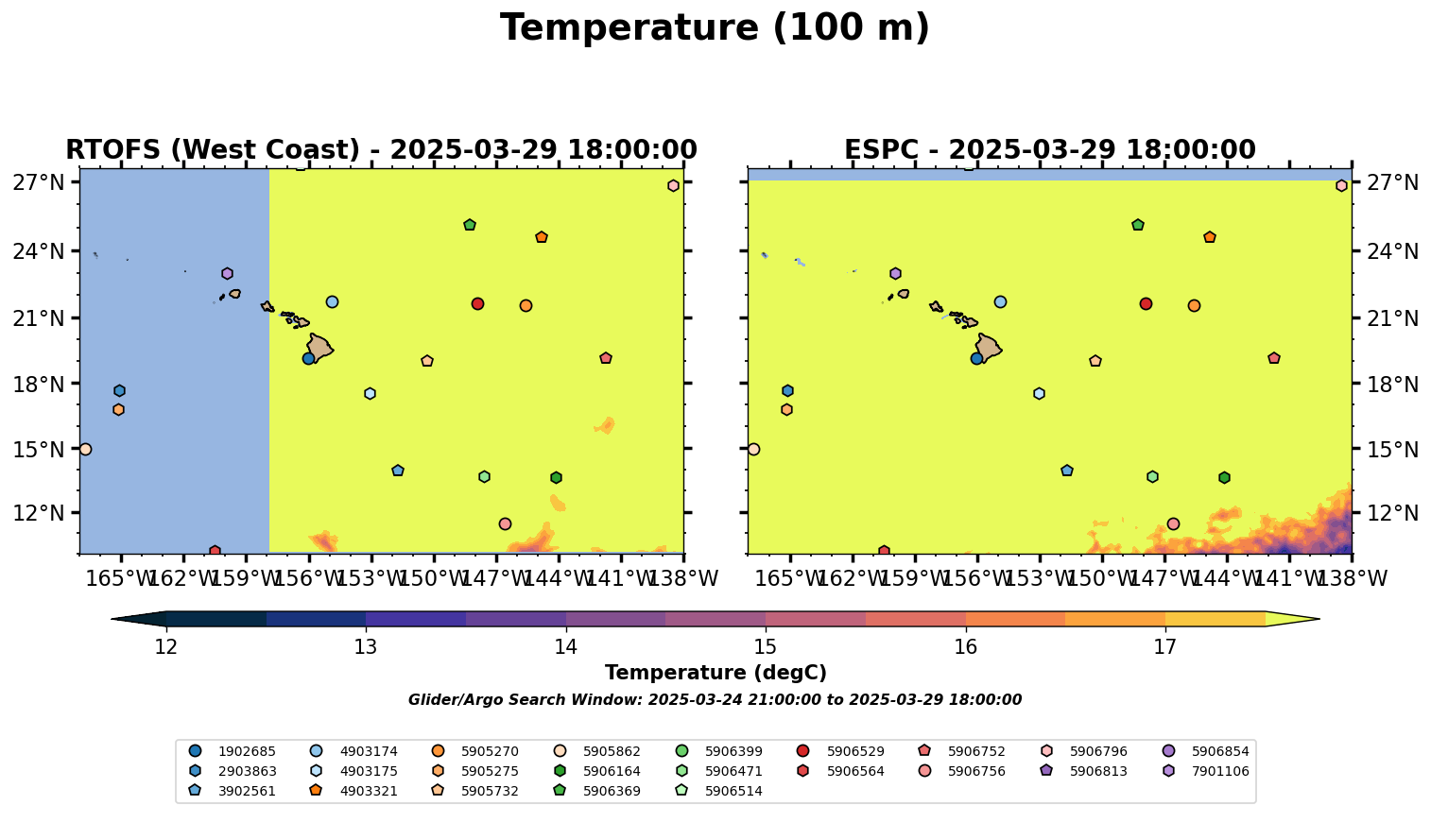 Temperature (100 m)

RTOFS (West Coast) - 2025-03-29 18:00:00

27°N
24°N
21°N
18°N
15°N
12°N

165°W 162°W 159°W 156°W 153°W 150°W 147°W 144°W 141°W 138°W

ESPC - 2025-03-29 18:00:00

27°N
24°N
21°N
18°N
15°N
12°N

165°W 162°W 159°W 156°W 153°W 150°W 147°W 144°W 141°W 138°W

12 13 14 15 16 17

Temperature (degC)

Glider/Argo Search Window: 2025-03-24 21:00:00 to 2025-03-29 18:00:00

1902685
2903863
3902561
4903174
4903175
4903321
5905270
5905275
5905732
5905862
5906164
5906369
5906399
5906471
5906514
5906529
5906564
5906752
5906756
5906796
5906813
5906854
7901106